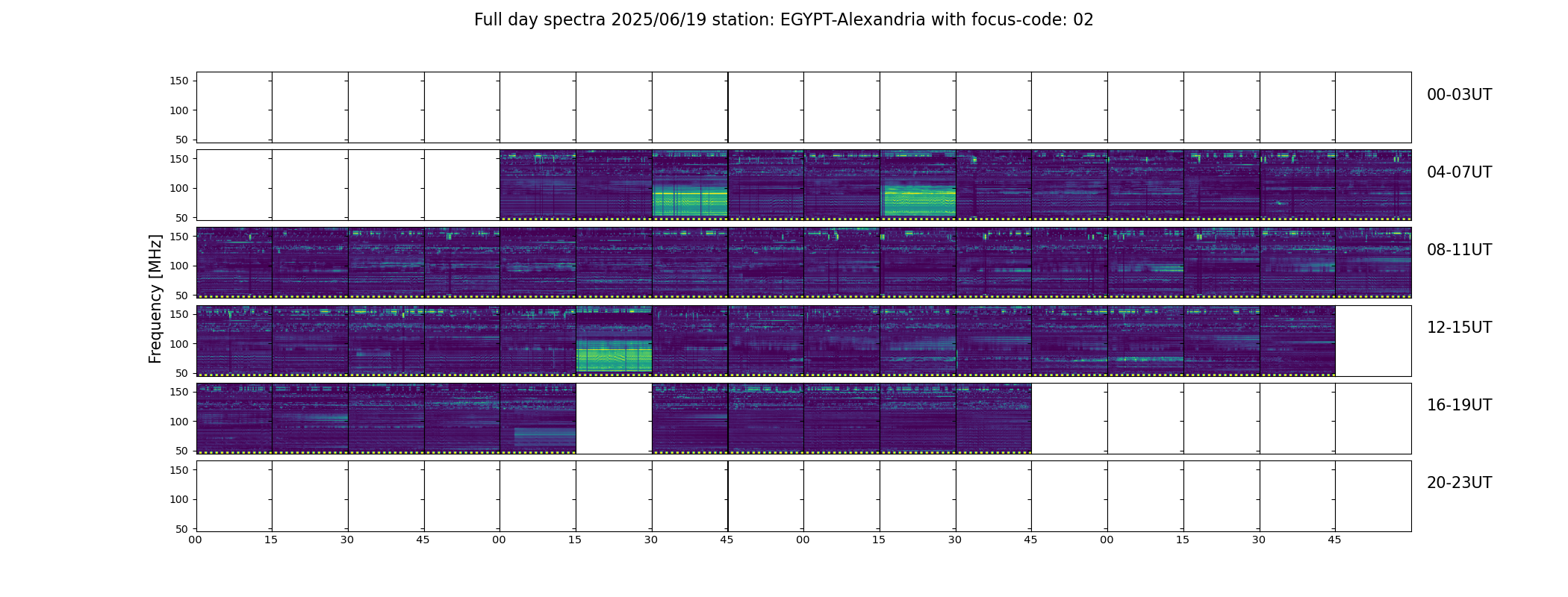 Full day spectra 2025/06/19 station: EGYPT-Alexandria with focus-code: 02

Frequency [MHz]

150
100
50
00-03UT

150
100
50
04-07UT

150
100
50
08-11UT

150
100
50
12-15UT

150
100
50
16-19UT

150
100
50
20-23UT

00 15 30 45 00 15 30 45 00 15 30 45 00 15 30 45